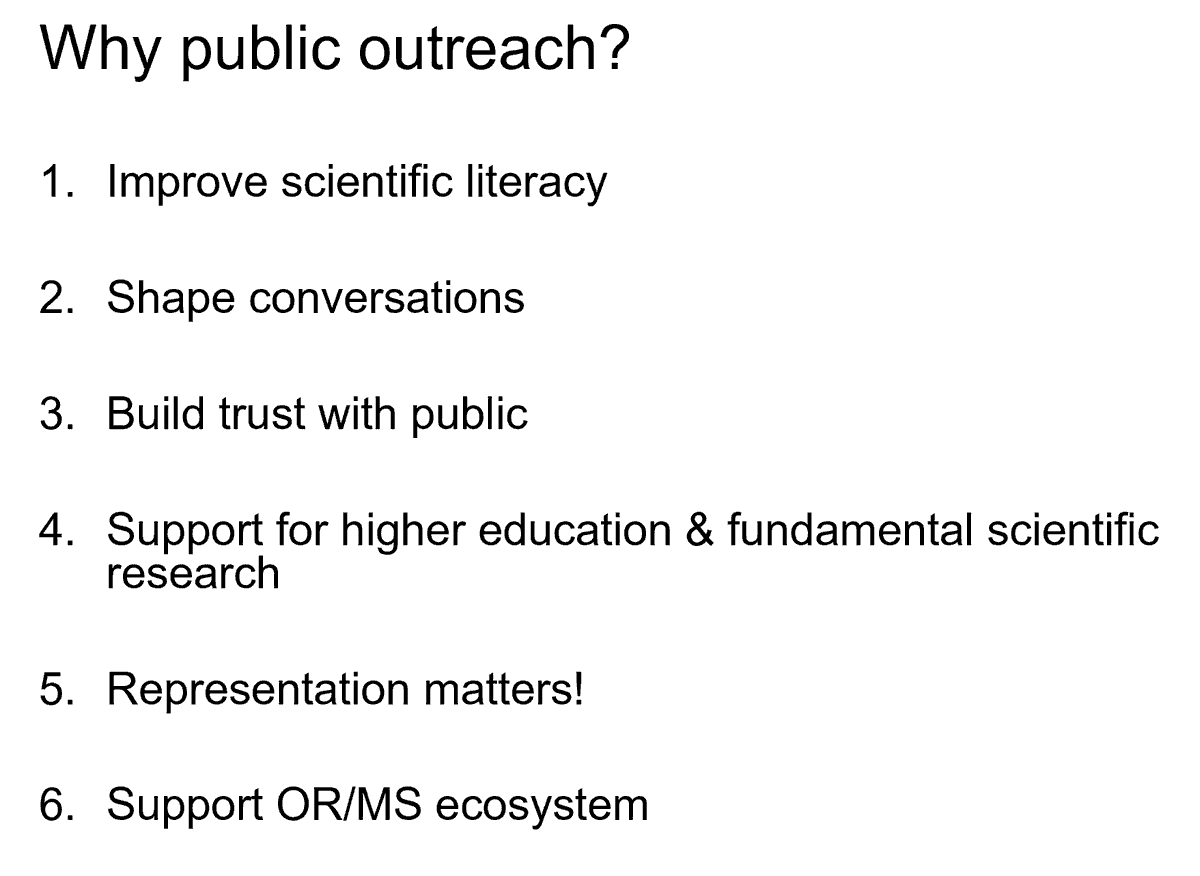 Why public outreach?

1. Improve scientific literacy

2. Shape conversations

3. Build trust with public

4. Support for higher education & fundamental scientific research

5. Representation matters!

6. Support OR/MS ecosystem